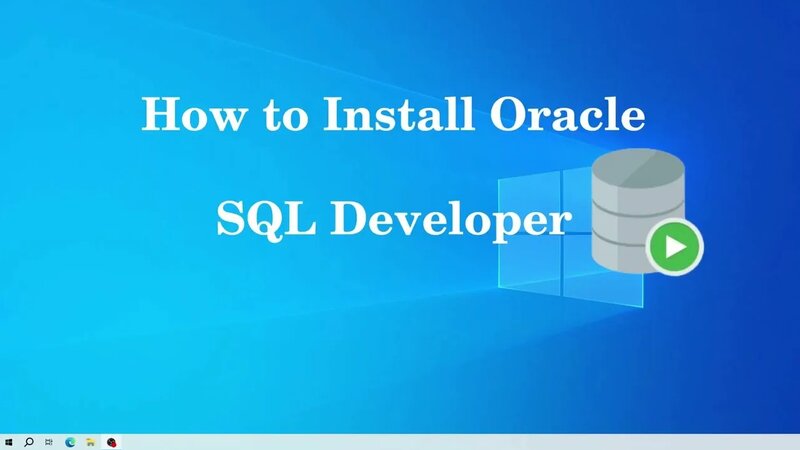 How to Install Oracle

SQL Developer